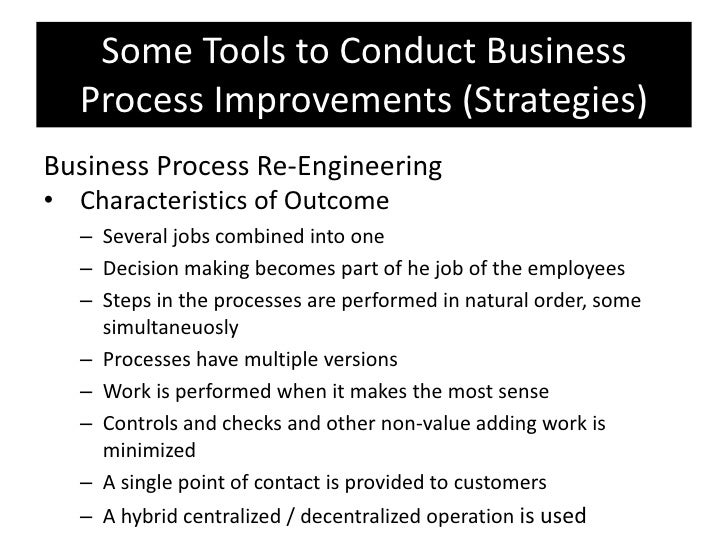 Some Tools to Conduct Business Process Improvements (Strategies)

Business Process Re-Engineering

• Characteristics of Outcome

– Several jobs combined into one
– Decision making becomes part of he job of the employees
– Steps in the processes are performed in natural order, some simultaneuosly
– Processes have multiple versions
– Work is performed when it makes the most sense
– Controls and checks and other non-value adding work is minimized
– A single point of contact is provided to customers
– A hybrid centralized / decentralized operation is used